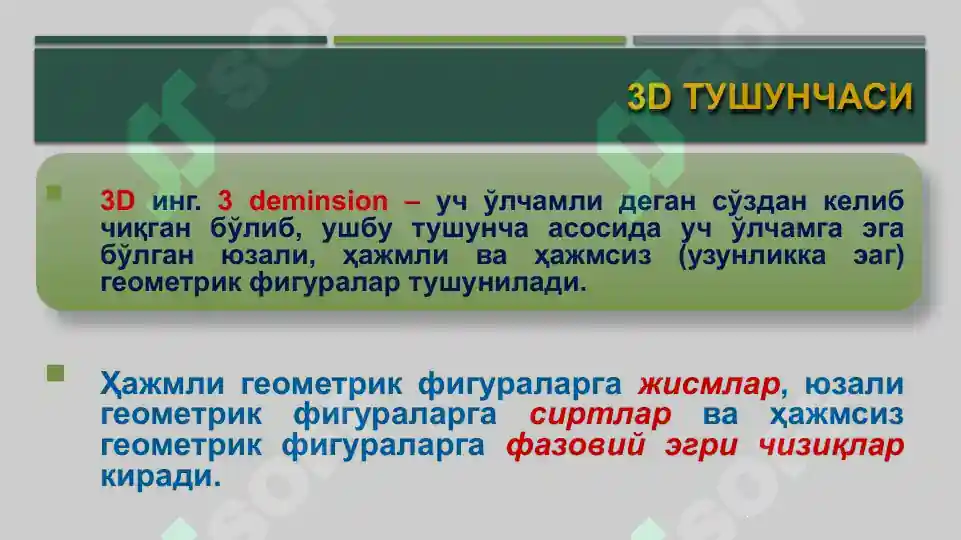 3D ТУШУНЧАСИ

3D инг. 3 deminsion – уч ўлчамли деган сўздан келиб чиққан бўлиб, ушбу тушунча асосида уч ўлчамга эга бўлган юзали, ҳажмли ва ҳажмсиз (узунликка эаг) геометрик фигуралар тушунилади.

Ҳажмли геометрик фигураларга жисмлар, юзали геометрик фигураларга сиртлар ва ҳажмсиз геометрик фигураларга фазовий эгри чизиқлар киради.